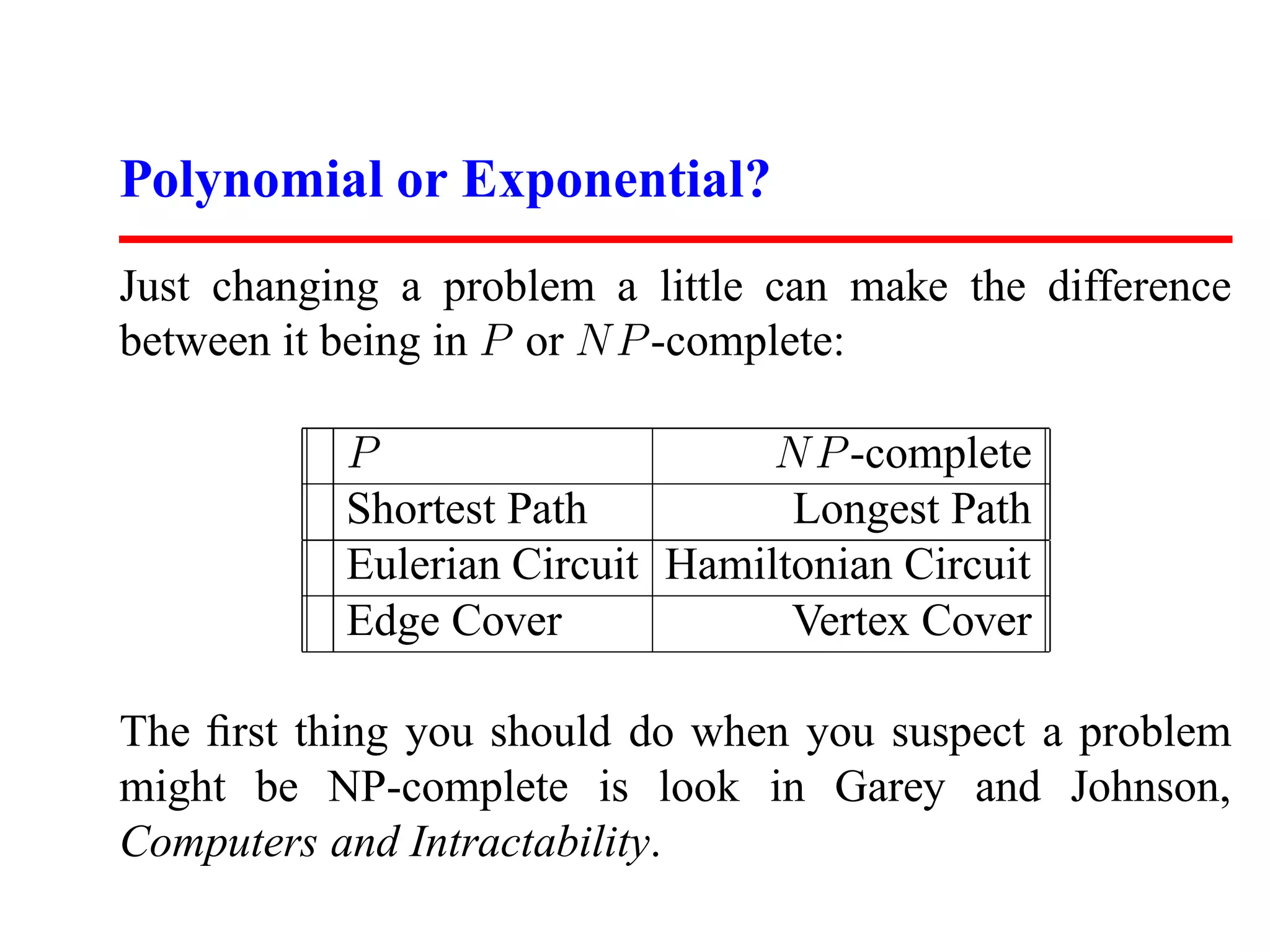 Polynomial or Exponential?

Just changing a problem a little can make the difference between it being in $P$ or $NP$-complete:

| $P$ | $NP$-complete |
|---|---|
| Shortest Path | Longest Path |
| Eulerian Circuit | Hamiltonian Circuit |
| Edge Cover | Vertex Cover |

The first thing you should do when you suspect a problem might be NP-complete is look in Garey and Johnson, Computers and Intractability.